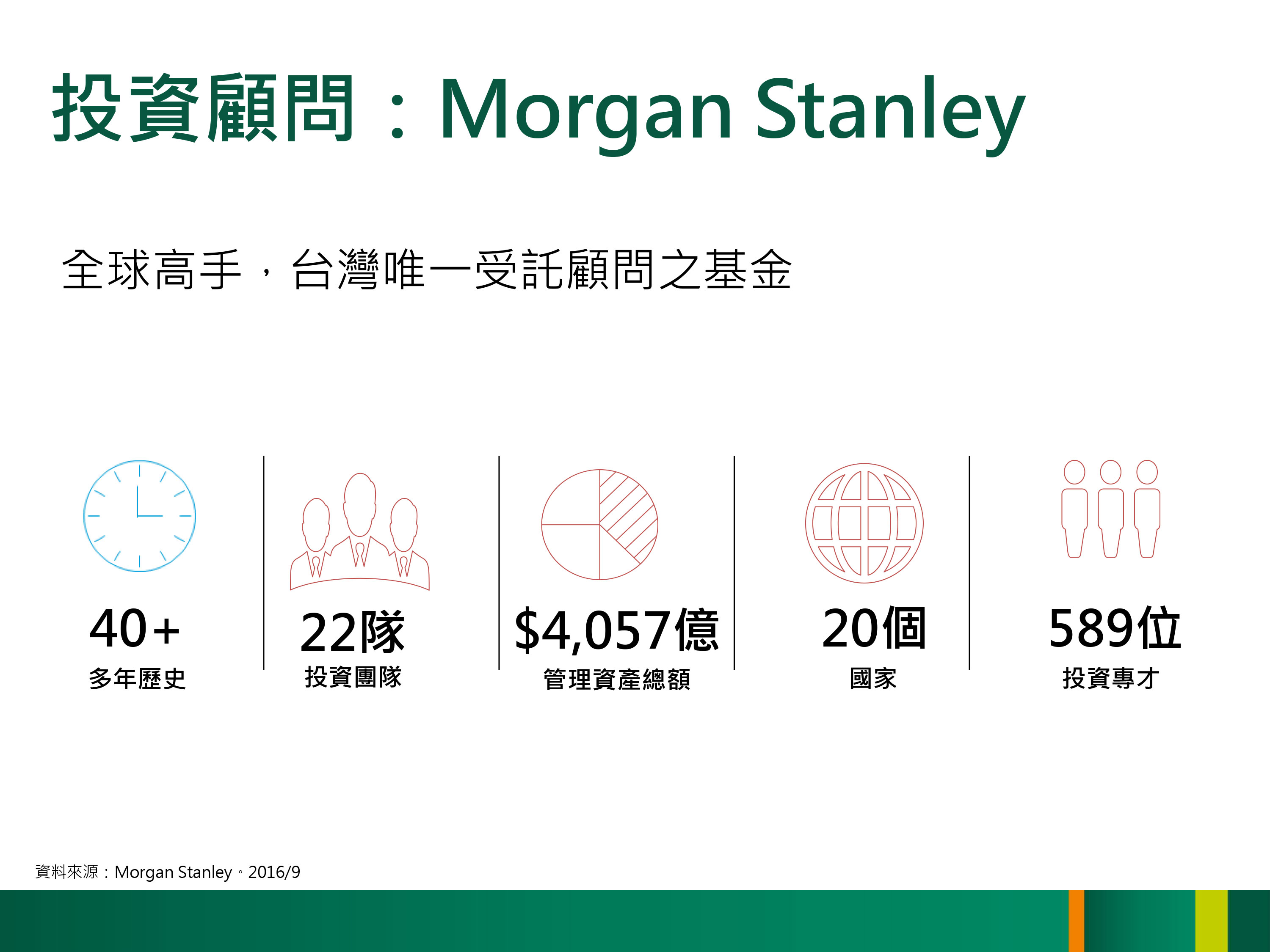 投資顧問：Morgan Stanley

全球高手，台灣唯一受託顧問之基金

40+
多年歷史

22隊
投資團隊

$4,057億
管理資產總額

20個
國家

589位
投資專才

資料來源：Morgan Stanley。2016/9